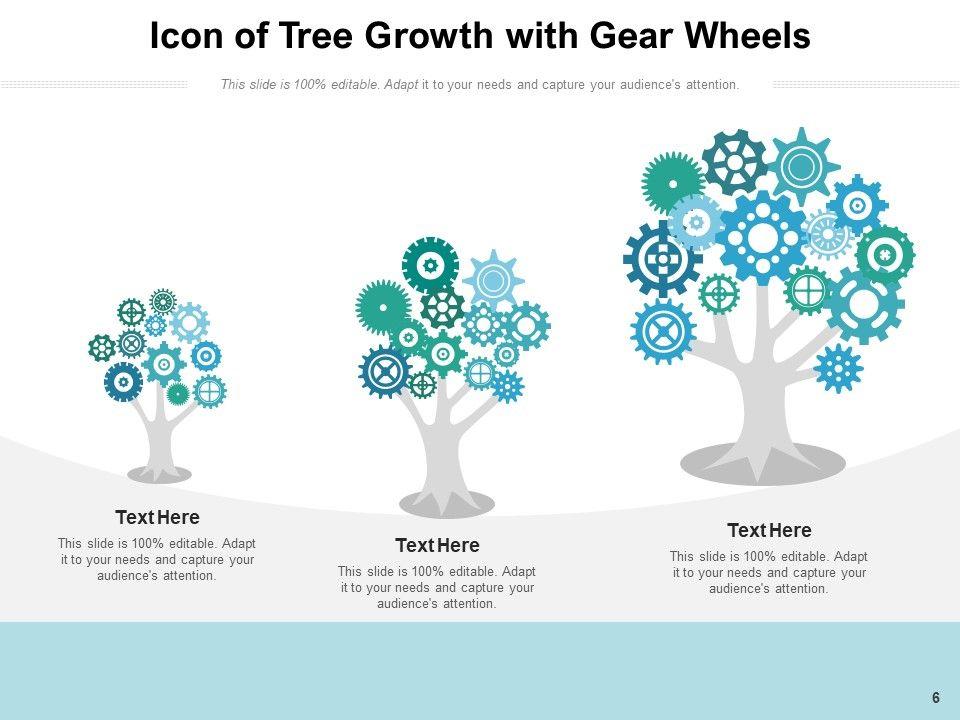 Icon of Tree Growth with Gear Wheels

This slide is 100% editable. Adapt it to your needs and capture your audience's attention.

Text Here

This slide is 100% editable. Adapt it to your needs and capture your audience's attention.

Text Here

This slide is 100% editable. Adapt it to your needs and capture your audience's attention.

Text Here

This slide is 100% editable. Adapt it to your needs and capture your audience's attention.

6